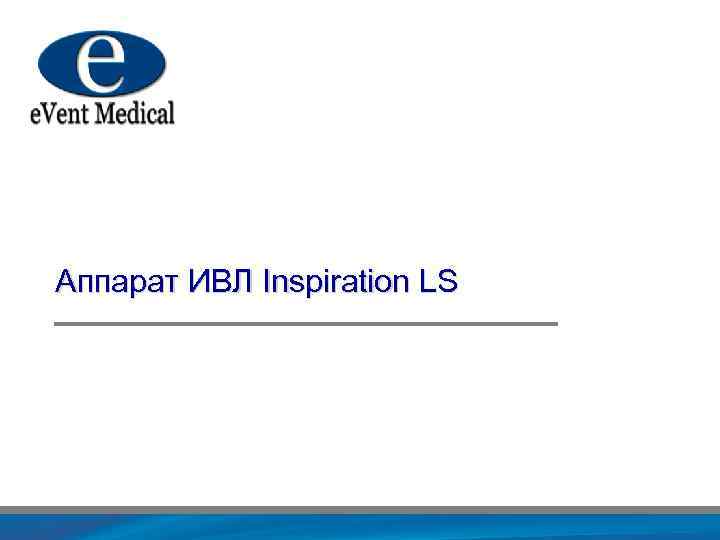 e
eVent Medical

Аппарат ИВЛ Inspiration LS